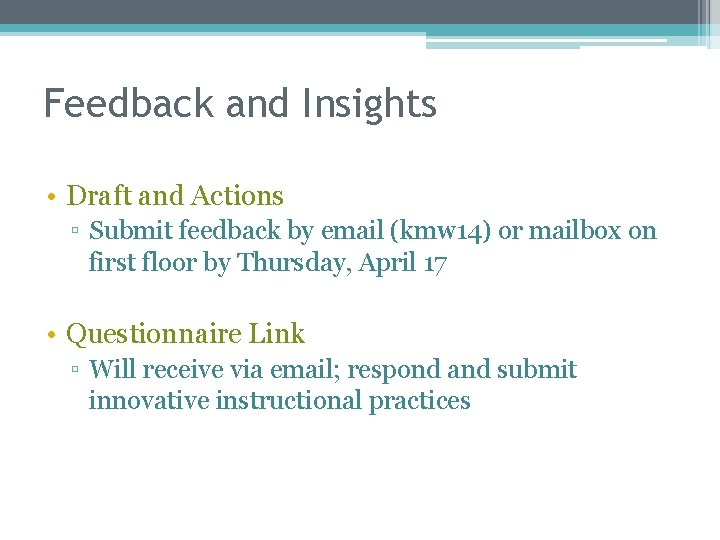 Feedback and Insights

• Draft and Actions
 ▫ Submit feedback by email (kmw14) or mailbox on first floor by Thursday, April 17

• Questionnaire Link
 ▫ Will receive via email; respond and submit innovative instructional practices